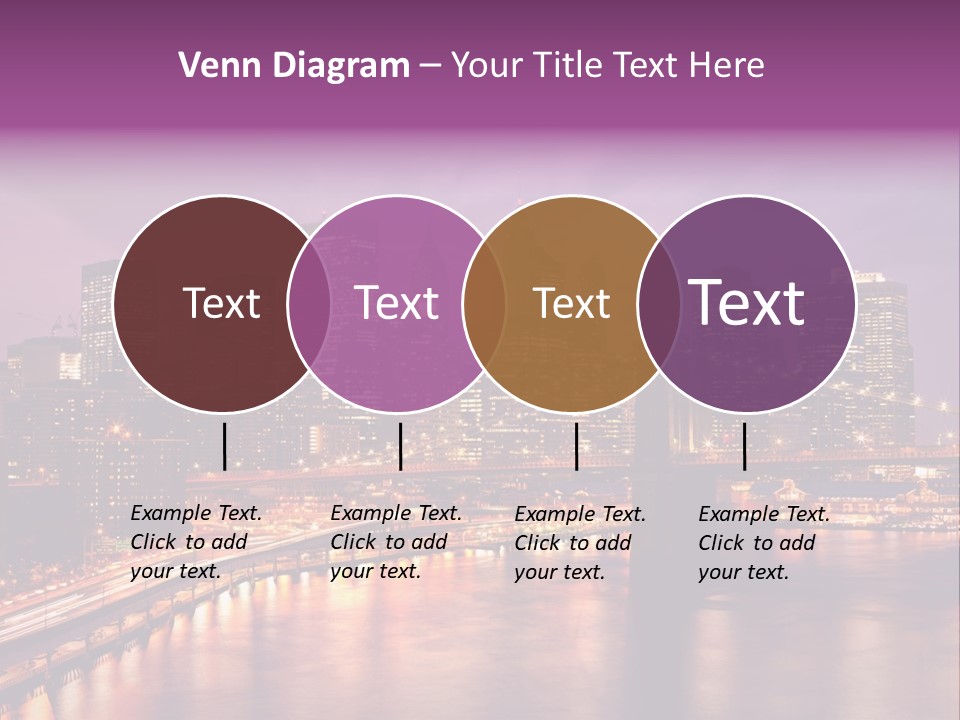 Venn Diagram – Your Title Text Here

Text

Text

Text

Text

Example Text. Click to add your text.

Example Text. Click to add your text.

Example Text. Click to add your text.

Example Text. Click to add your text.